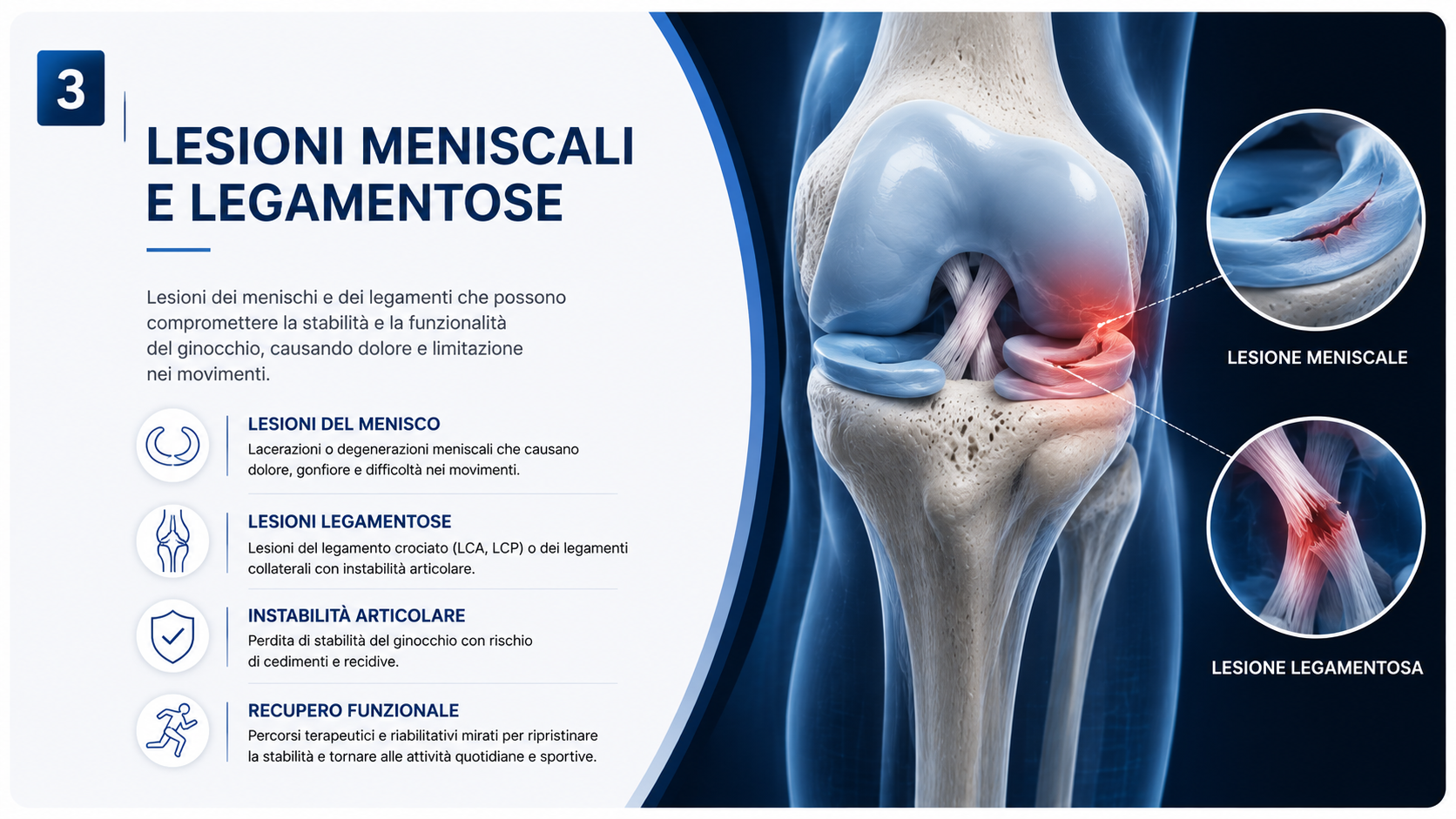 3

LESIONI MENISCALI E LEGAMENTOSE

Lesioni dei menischi e dei legamenti che possono compromettere la stabilità e la funzionalità del ginocchio, causando dolore e limitazione nei movimenti.

LESIONI DEL MENISCO
Lacerazioni o degenerazioni meniscali che causano dolore, gonfiore e difficoltà nei movimenti.

LESIONI LEGAMENTOSE
Lesioni del legamento crociato (LCA, LCP) o dei legamenti collaterali con instabilità articolare.

INSTABILITÀ ARTICOLARE
Perdita di stabilità del ginocchio con rischio di cedimenti e recidive.

RECUPERO FUNZIONALE
Percorsi terapeutici e riabilitativi mirati per ripristinare la stabilità e tornare alle attività quotidiane e sportive.

LESIONE MENISCALE

LESIONE LEGAMENTOSA